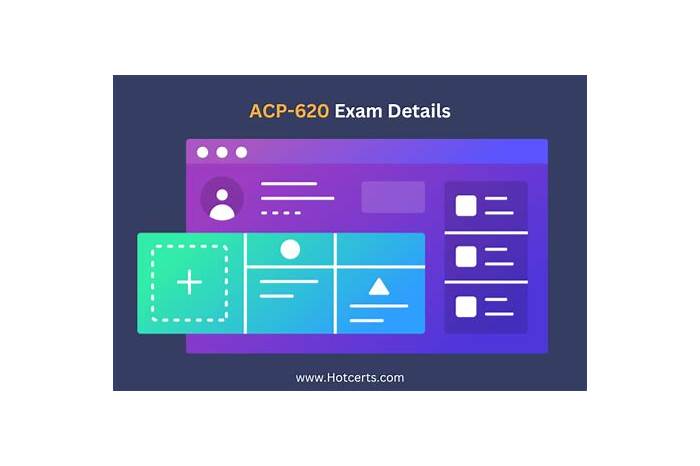 ACP-620 Exam Details

www.Hotcerts.com